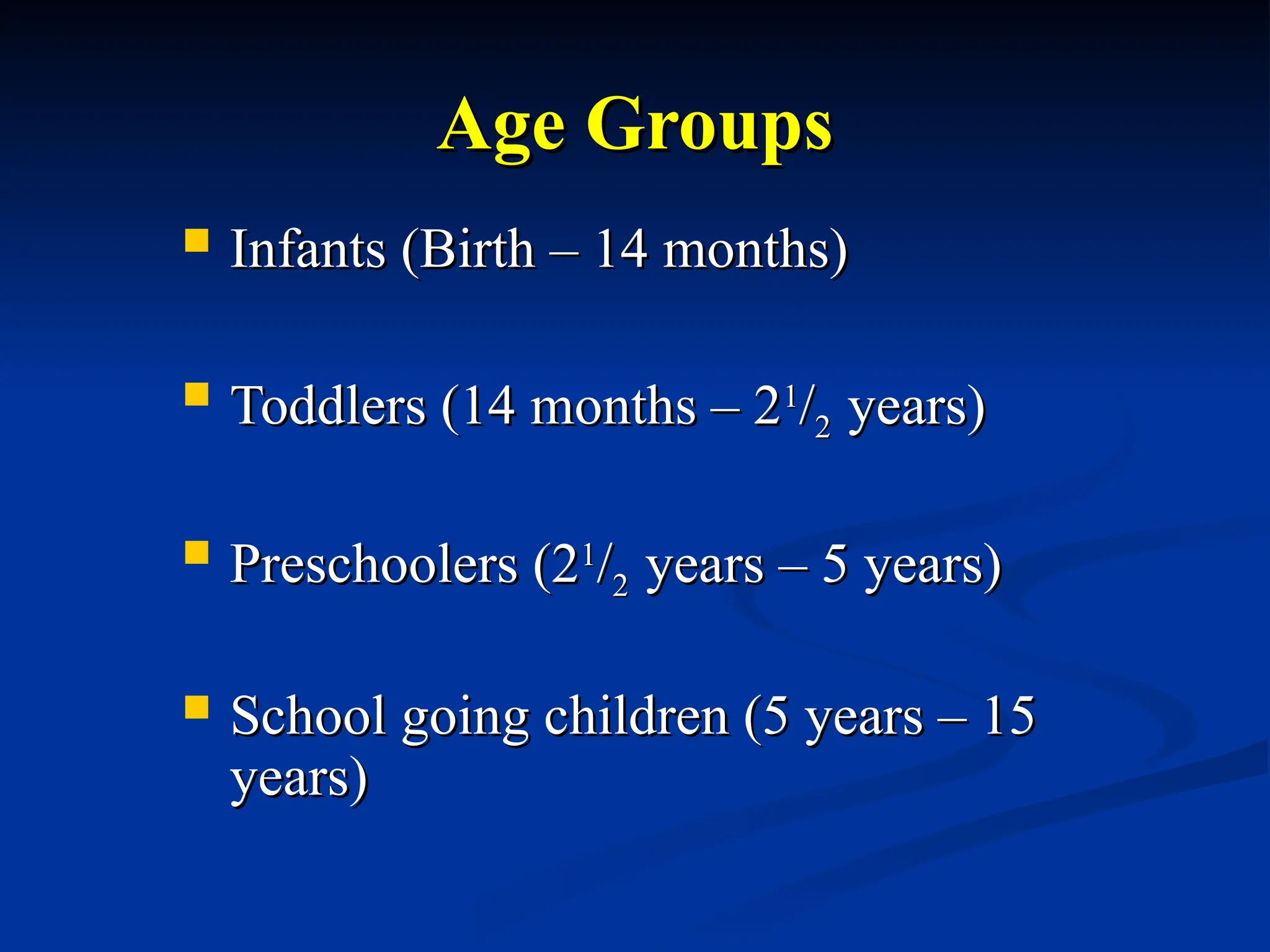 Age Groups

Infants (Birth – 14 months)

Toddlers (14 months – $2^1/_2$ years)

Preschoolers ($2^1/_2$ years – 5 years)

School going children (5 years – 15 years)